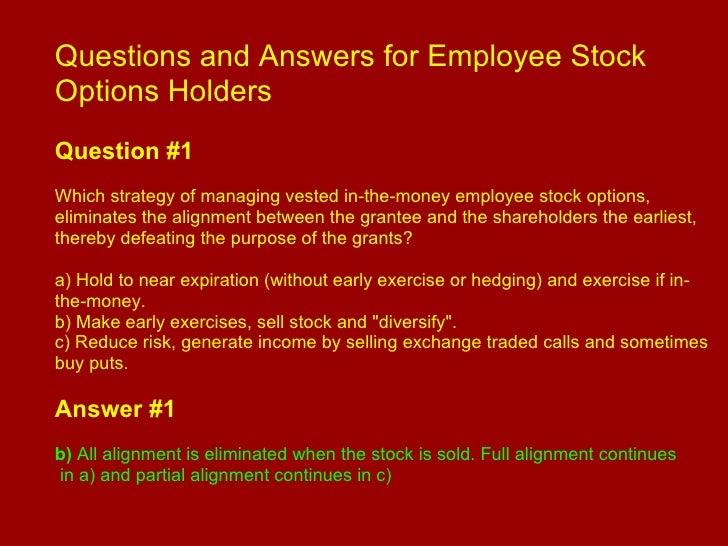 Questions and Answers for Employee Stock Options Holders

Question #1

Which strategy of managing vested in-the-money employee stock options, eliminates the alignment between the grantee and the shareholders the earliest, thereby defeating the purpose of the grants?

a) Hold to near expiration (without early exercise or hedging) and exercise if in-the-money.
b) Make early exercises, sell stock and "diversify".
c) Reduce risk, generate income by selling exchange traded calls and sometimes buy puts.

Answer #1

b) All alignment is eliminated when the stock is sold. Full alignment continues in a) and partial alignment continues in c)